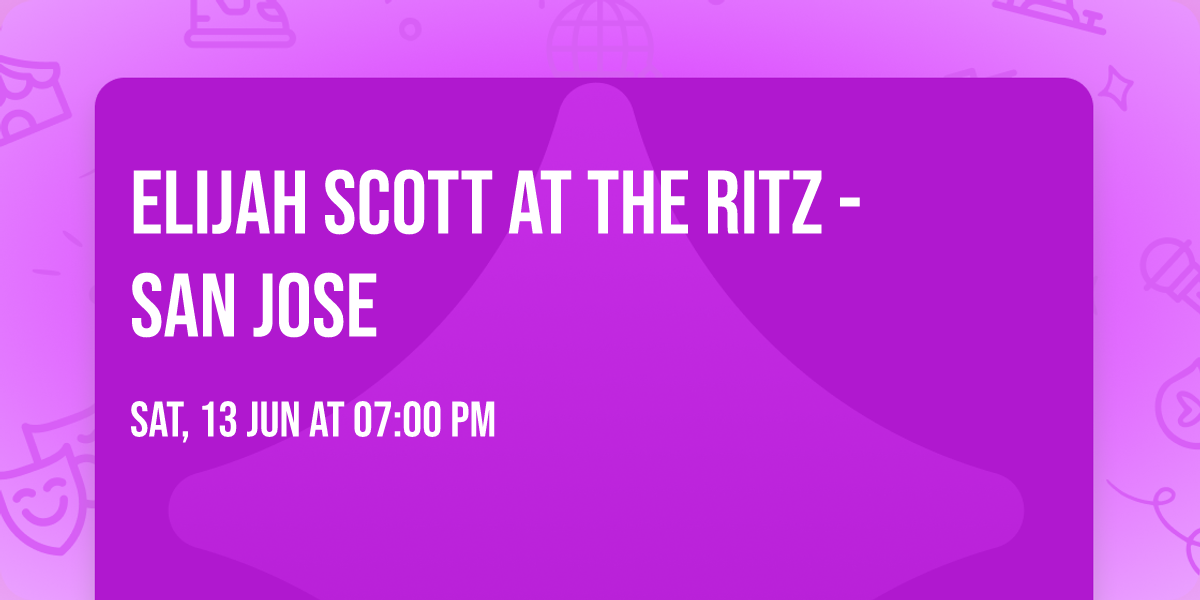 ELIJAH SCOTT AT THE RITZ - SAN JOSE

SAT, 13 JUN AT 07:00 PM